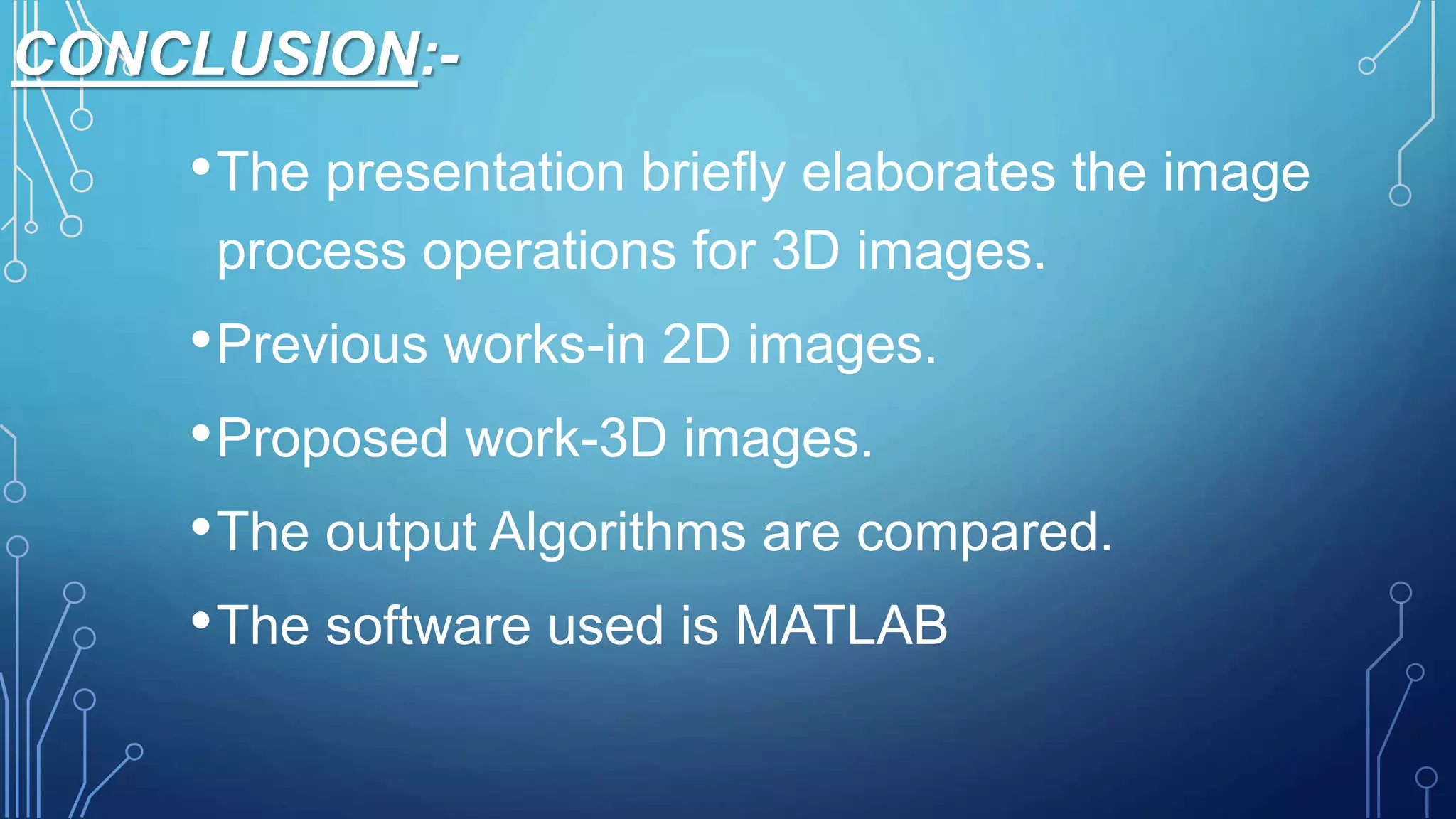 CONCLUSION:-

• The presentation briefly elaborates the image process operations for 3D images.

• Previous works-in 2D images.

• Proposed work-3D images.

• The output Algorithms are compared.

• The software used is MATLAB